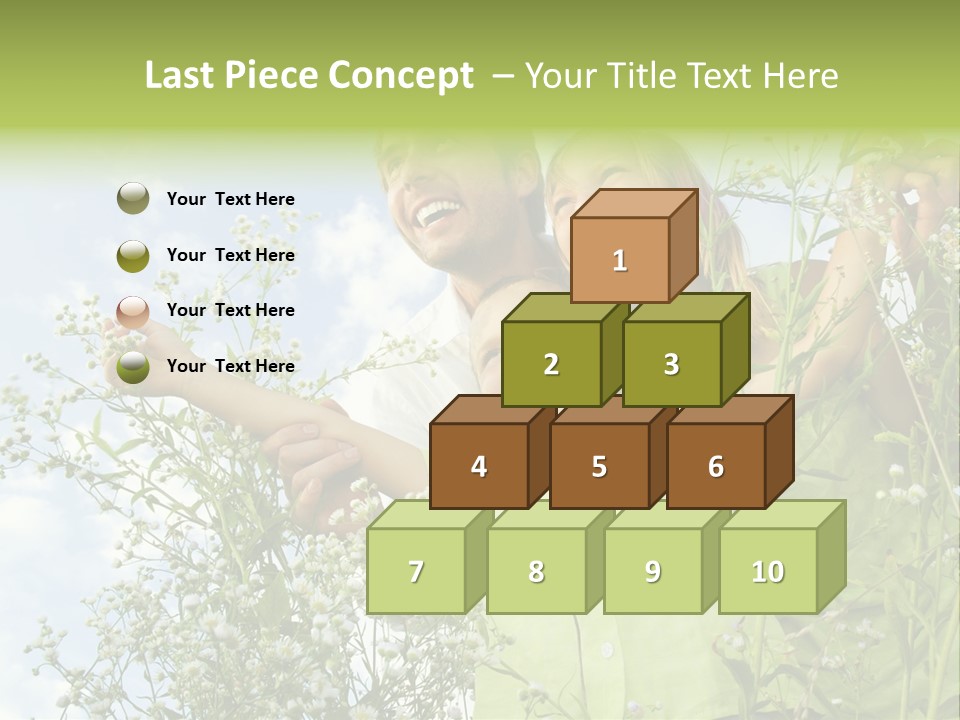 Last Piece Concept – Your Title Text Here

Your Text Here

Your Text Here

Your Text Here

Your Text Here

1

2

3

4

5

6

7

8

9

10